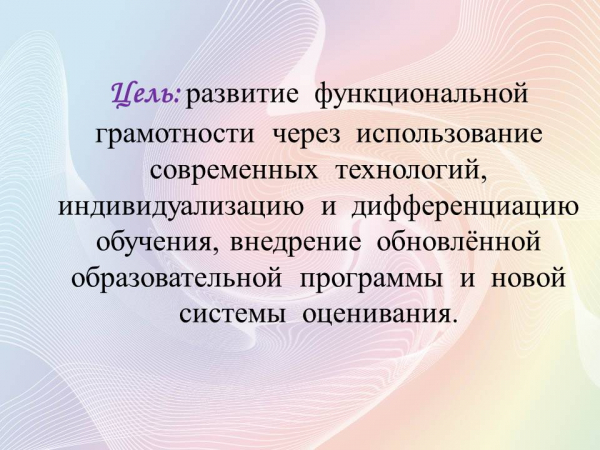 Цель: развитие функциональной грамотности через использование современных технологий, индивидуализацию и дифференциацию обучения, внедрение обновлённой образовательной программы и новой системы оценивания.